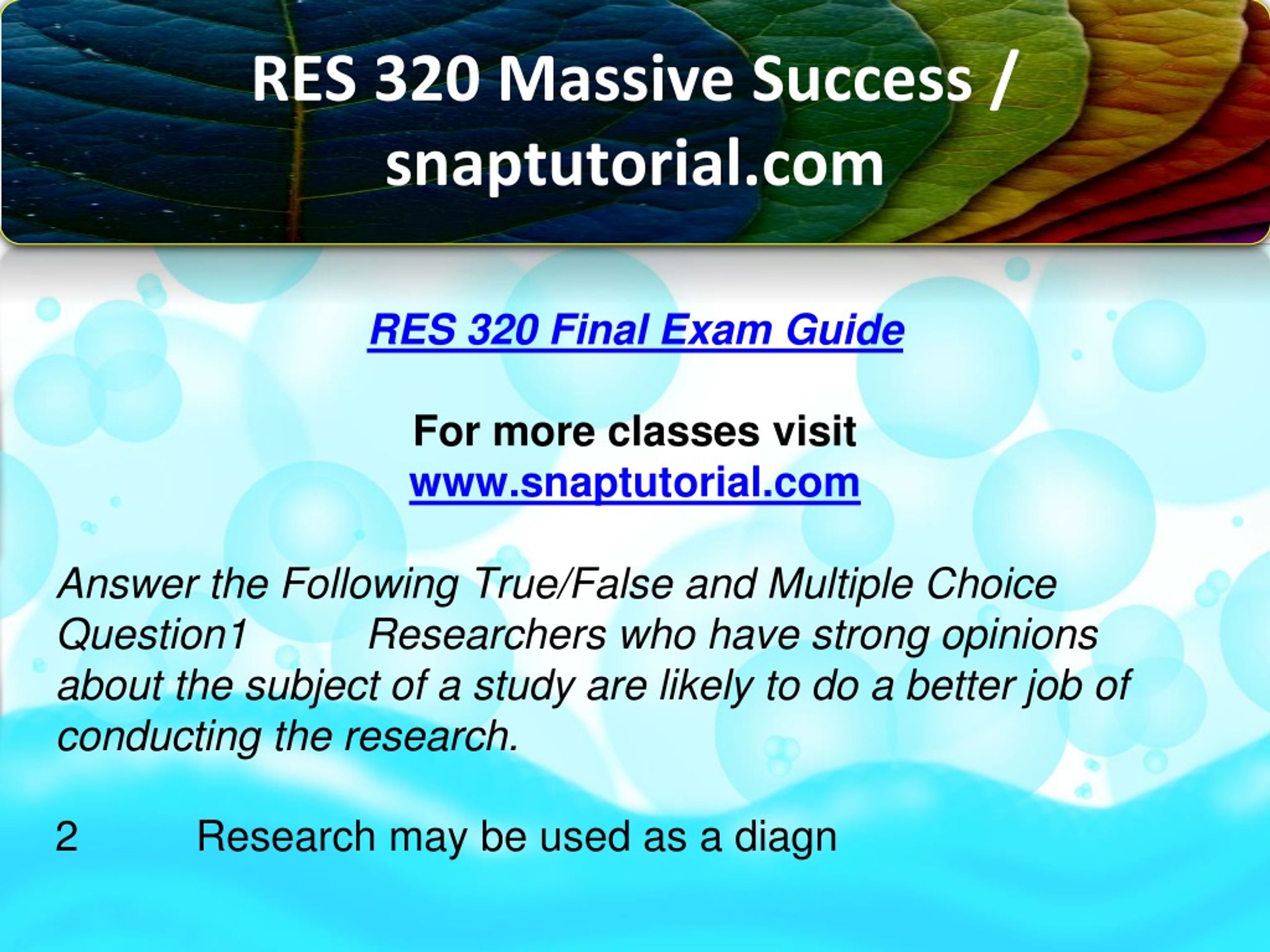 RES 320 Massive Success / snaptutorial.com

RES 320 Final Exam Guide

For more classes visit
www.snaptutorial.com

Answer the Following True/False and Multiple Choice Question1 Researchers who have strong opinions about the subject of a study are likely to do a better job of conducting the research.

2 Research may be used as a diagn